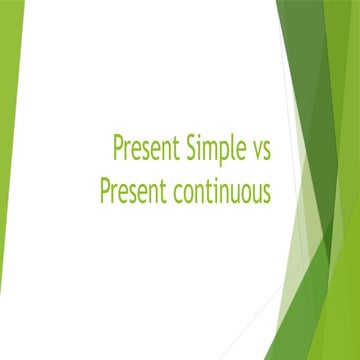 Present Simple vs
Present continuous